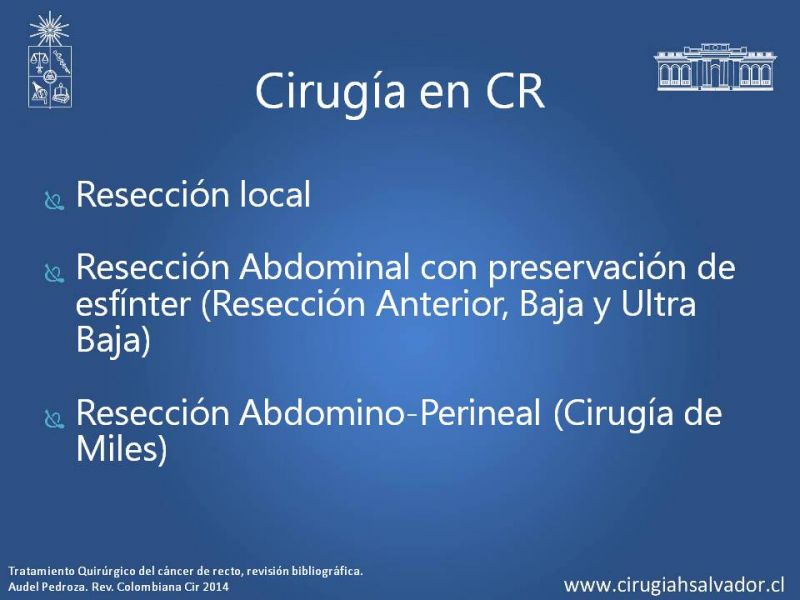 Cirugía en CR

Resección local

Resección Abdominal con preservación de esfínter (Resección Anterior, Baja y Ultra Baja)

Resección Abdomino-Perineal (Cirugía de Miles)

Tratamiento Quirúrgico del cáncer de recto, revisión bibliográfica.
Audel Pedroza. Rev. Colombiana Cir 2014

www.cirugiahsalvador.cl